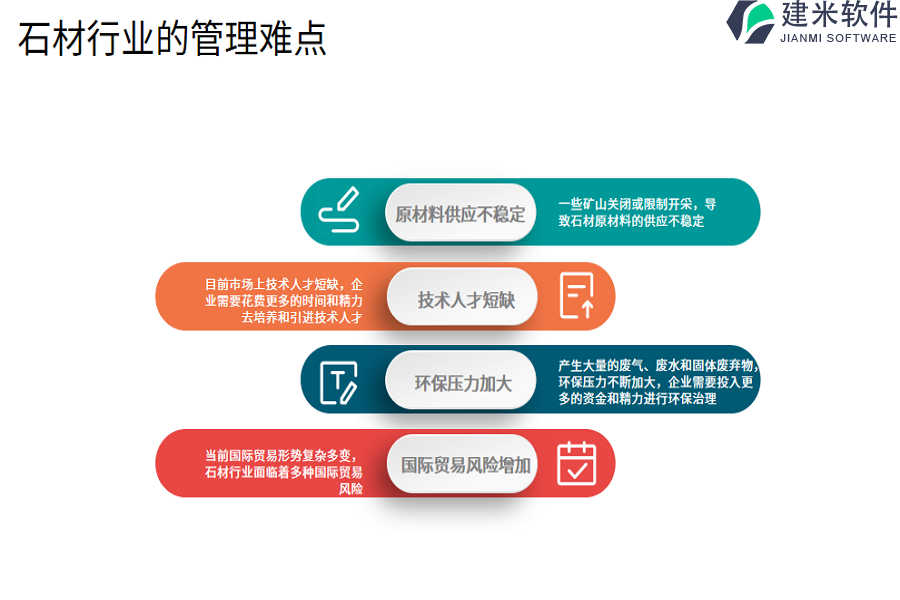 石材行业的管理难点

建米软件
JIANMI SOFTWARE

原材料供应不稳定
一些矿山关闭或限制开采，导致石材原材料的供应不稳定

目前市场上技术人才短缺，企业需要花费更多的时间和精力去培养和引进技术人才
技术人才短缺

环保压力加大
产生大量的废气、废水和固体废弃物，环保压力不断加大，企业需要投入更多的资金和精力进行环保治理

当前国际贸易形势复杂多变，石材行业面临着多种国际贸易风险
国际贸易风险增加